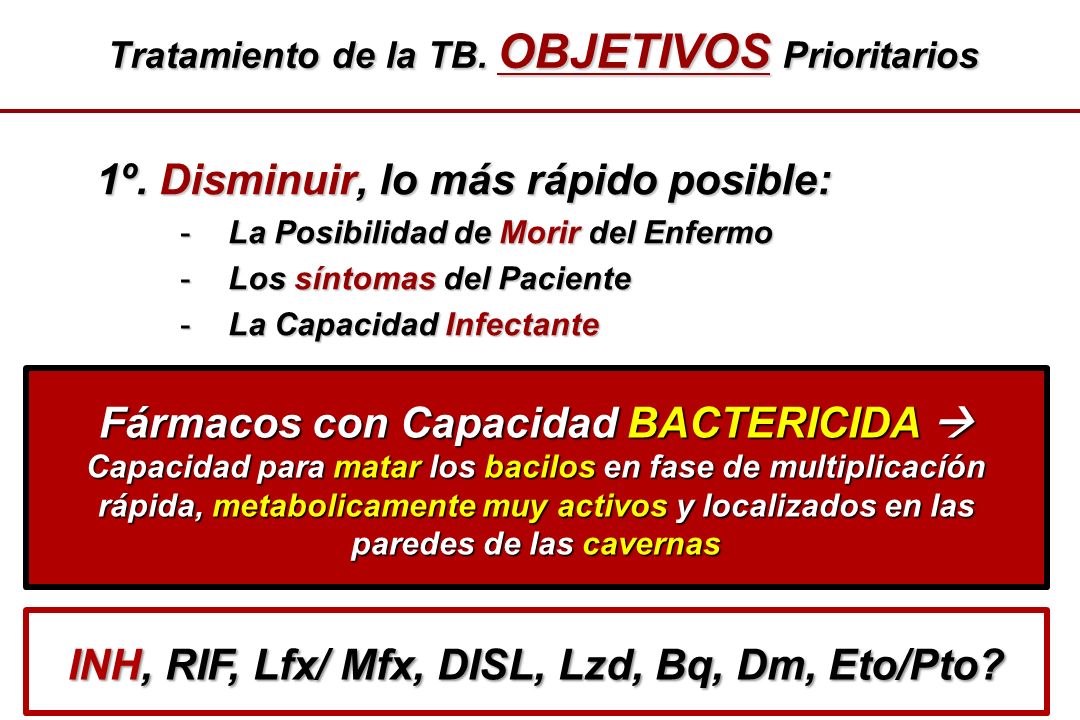 Tratamiento de la TB. OBJETIVOS Prioritarios

1º. Disminuir, lo más rápido posible:

- La Posibilidad de Morir del Enfermo
- Los síntomas del Paciente
- La Capacidad Infectante

Fármacos con Capacidad BACTERICIDA →
Capacidad para matar los bacilos en fase de multiplicacíón rápida, metabolicamente muy activos y localizados en las paredes de las cavernas

INH, RIF, Lfx/ Mfx, DISL, Lzd, Bq, Dm, Eto/Pto?